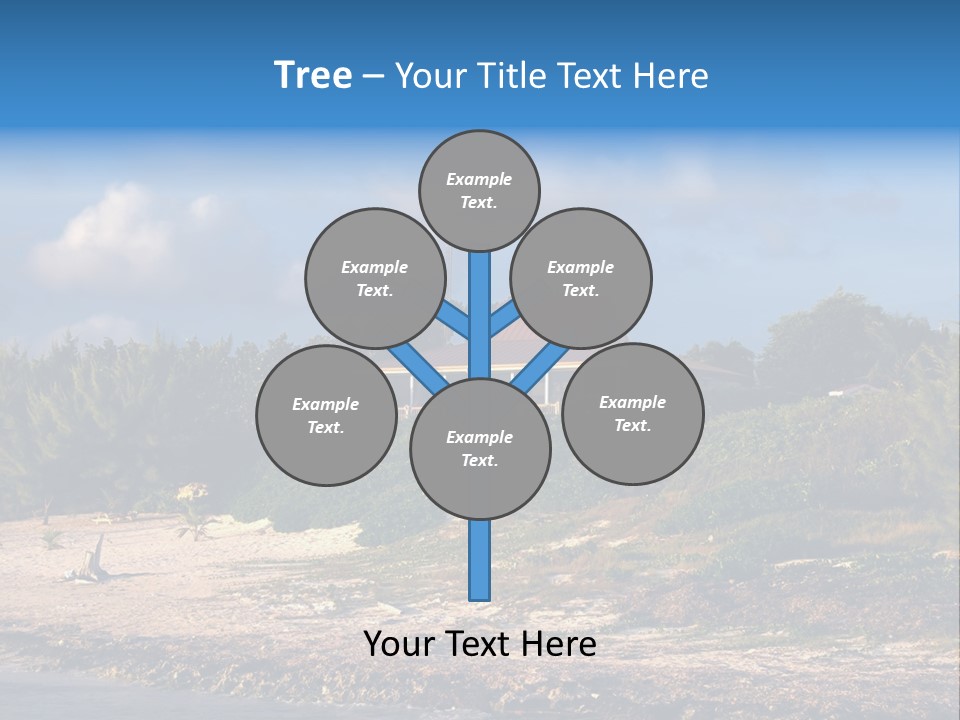 Tree – Your Title Text Here

Example Text.

Example Text.

Example Text.

Example Text.

Example Text.

Example Text.

Your Text Here